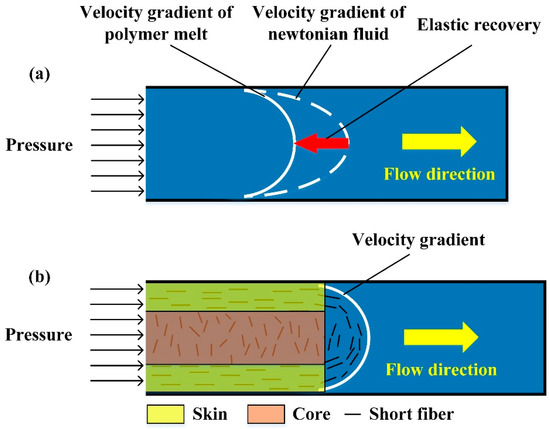 Velocity gradient of polymer melt
Velocity gradient of newtonian fluid
Elastic recovery
(a)
Pressure
Flow direction

Velocity gradient
(b)
Pressure
Flow direction

Skin
Core
Short fiber